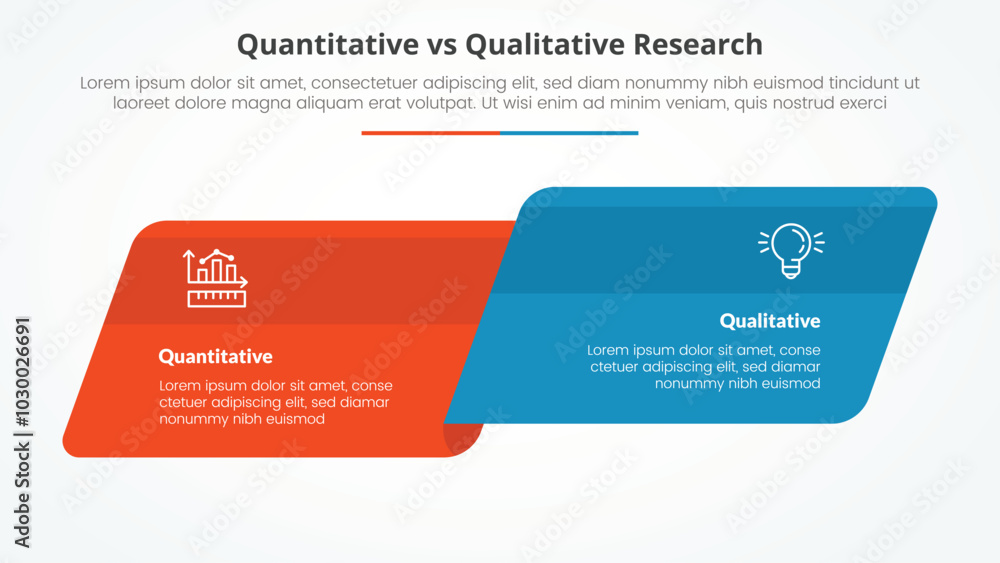 Quantitative vs Qualitative Research

Lorem ipsum dolor sit amet, consectetuer adipiscing elit, sed diam nonummy nibh euismod tincidunt ut laoreet dolore magna aliquam erat volutpat. Ut wisi enim ad minim veniam, quis nostrud exerci

Quantitative

Lorem ipsum dolor sit amet, conse ctetuer adipiscing elit, sed diamar nonummy nibh euismod

Qualitative

Lorem ipsum dolor sit amet, conse ctetuer adipiscing elit, sed diamar nonummy nibh euismod

Adobe Stock | #1030026691